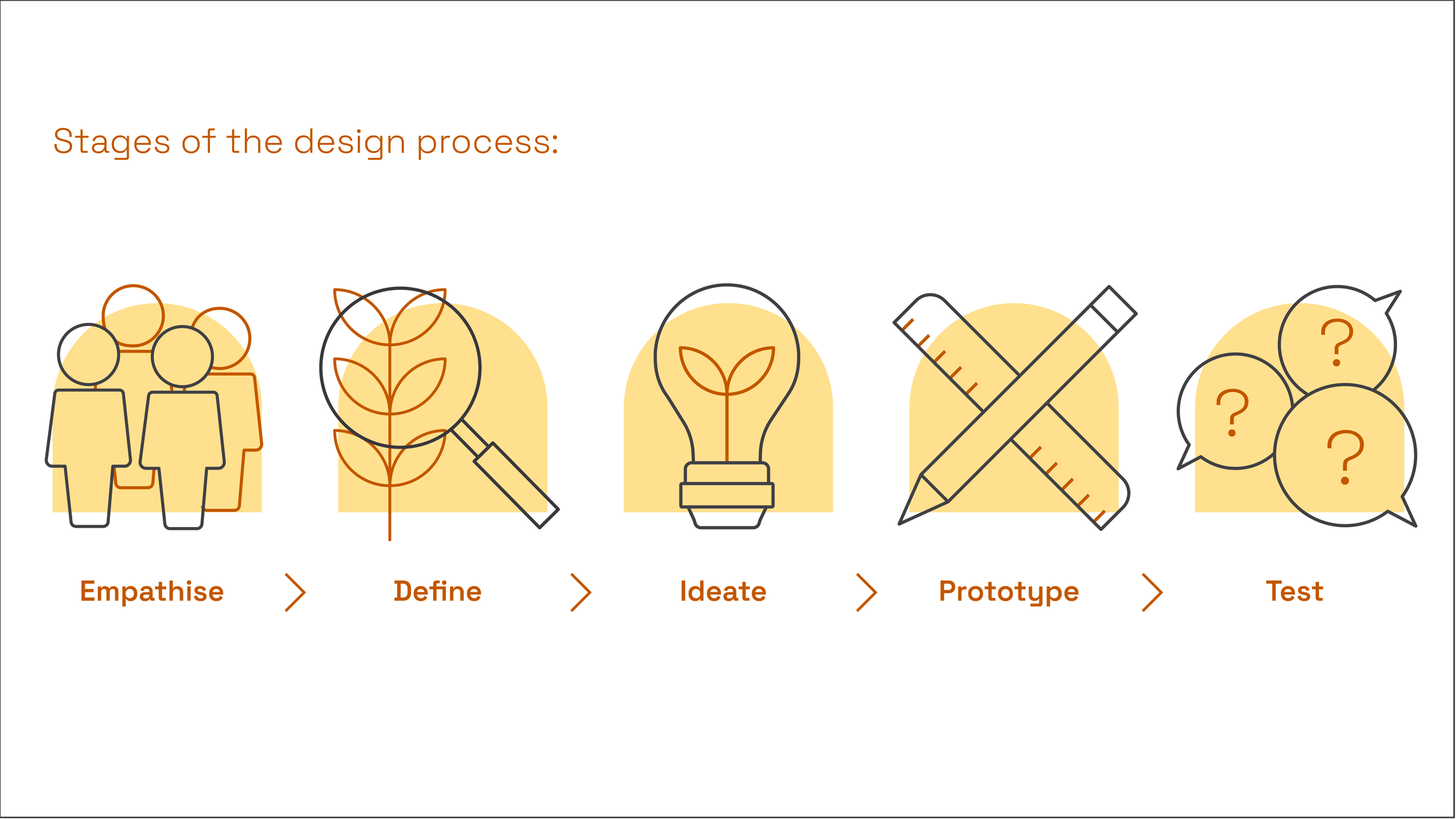 Stages of the design process:

?

?

?

Empathise > Define > Ideate > Prototype > Test